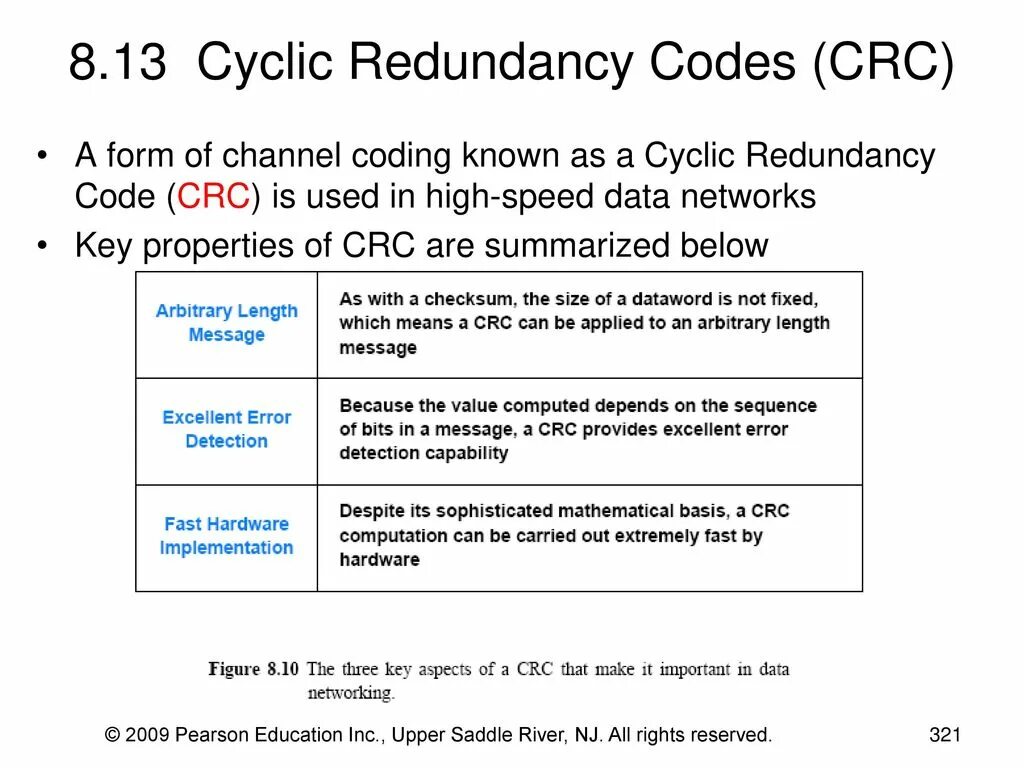 8.13 Cyclic Redundancy Codes (CRC)

• A form of channel coding known as a Cyclic Redundancy Code (CRC) is used in high-speed data networks

• Key properties of CRC are summarized below

| Arbitrary Length Message | As with a checksum, the size of a dataword is not fixed, which means a CRC can be applied to an arbitrary length message |
|---|---|
| Excellent Error Detection | Because the value computed depends on the sequence of bits in a message, a CRC provides excellent error detection capability |
| Fast Hardware Implementation | Despite its sophisticated mathematical basis, a CRC computation can be carried out extremely fast by hardware |

Figure 8.10 The three key aspects of a CRC that make it important in data networking.

© 2009 Pearson Education Inc., Upper Saddle River, NJ. All rights reserved.

321